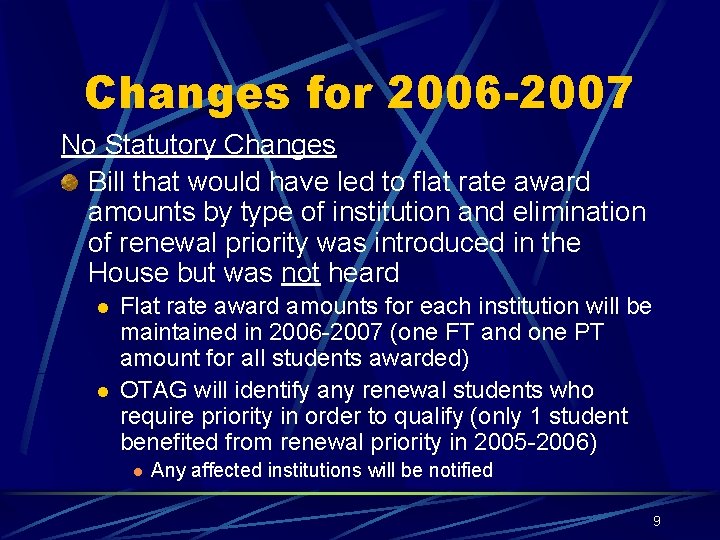 Changes for 2006-2007

No Statutory Changes

Bill that would have led to flat rate award amounts by type of institution and elimination of renewal priority was introduced in the House but was not heard

Flat rate award amounts for each institution will be maintained in 2006-2007 (one FT and one PT amount for all students awarded)

OTAG will identify any renewal students who require priority in order to qualify (only 1 student benefited from renewal priority in 2005-2006)

Any affected institutions will be notified

9